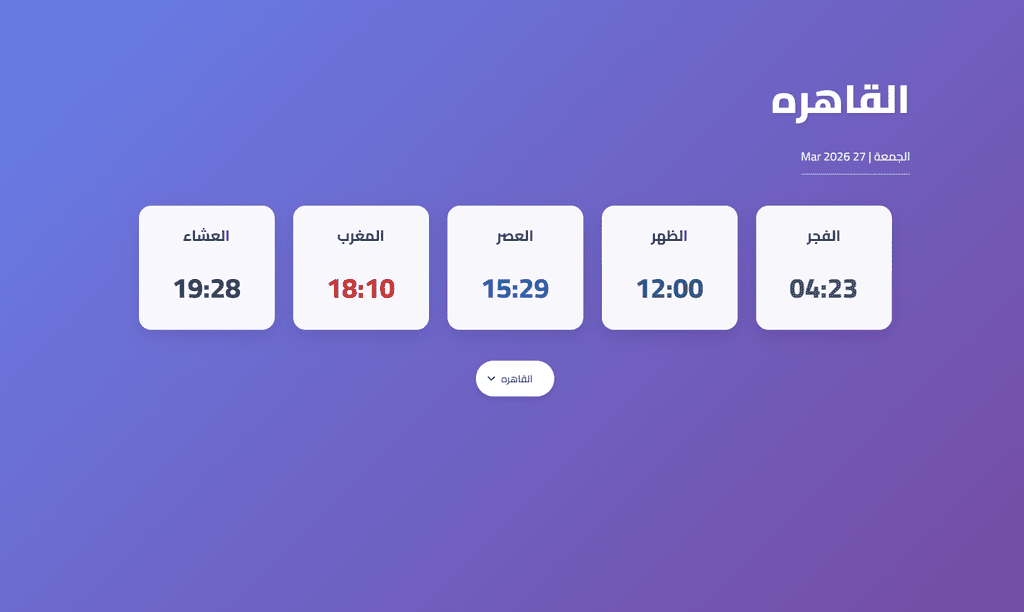 القاهره

الجمعة | 27 Mar 2026

الفجر
04:23

الظهر
12:00

العصر
15:29

المغرب
18:10

العشاء
19:28

القاهره